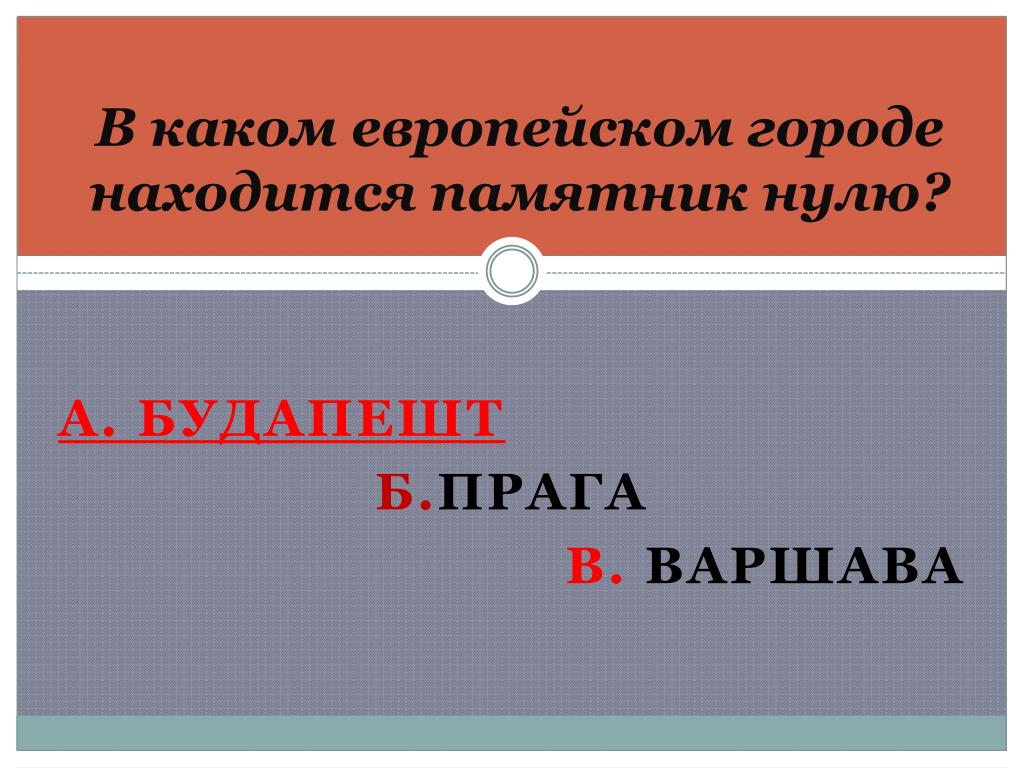 В каком европейском городе находится памятник нулю?

А. БУДАПЕШТ

Б.ПРАГА

В. ВАРШАВА